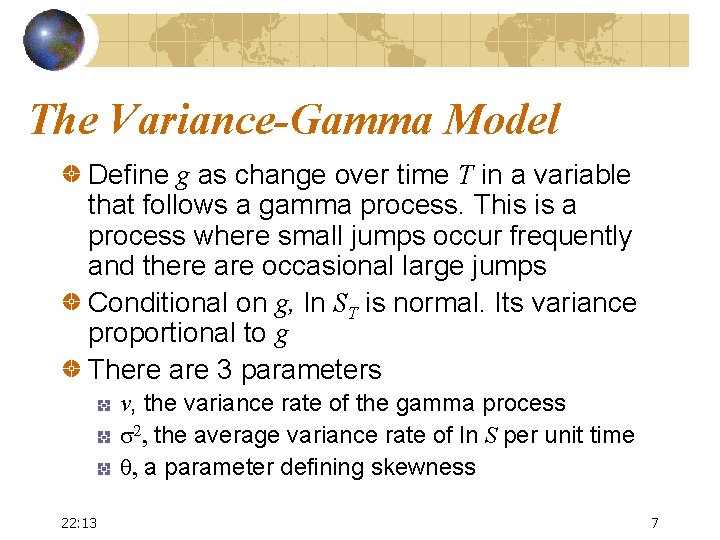 The Variance-Gamma Model

Define $g$ as change over time $T$ in a variable that follows a gamma process. This is a process where small jumps occur frequently and there are occasional large jumps

Conditional on $g$, ln $S_T$ is normal. Its variance proportional to $g$

There are 3 parameters

$v$, the variance rate of the gamma process

$\sigma^2$, the average variance rate of ln $S$ per unit time

$\theta$, a parameter defining skewness

22:13

7